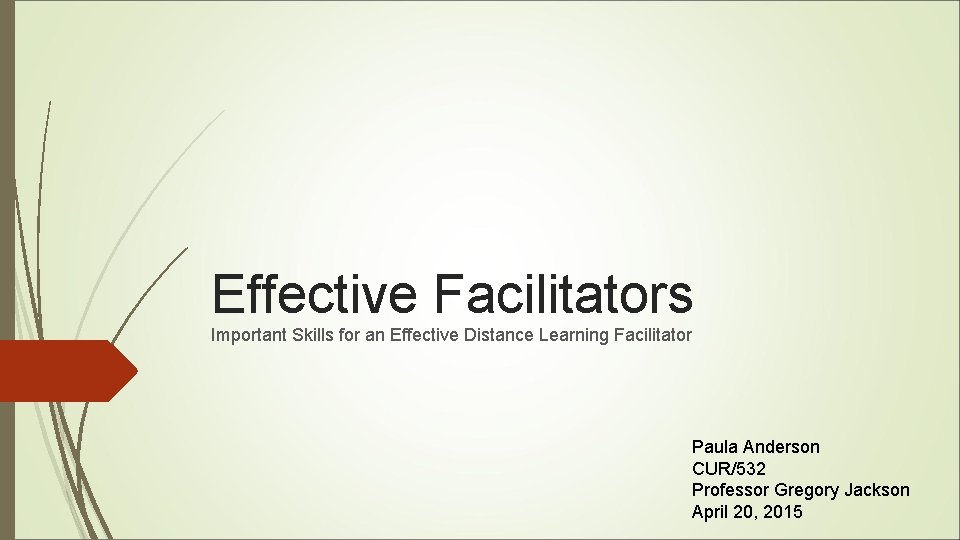 Effective Facilitators

Important Skills for an Effective Distance Learning Facilitator

Paula Anderson
CUR/532
Professor Gregory Jackson
April 20, 2015